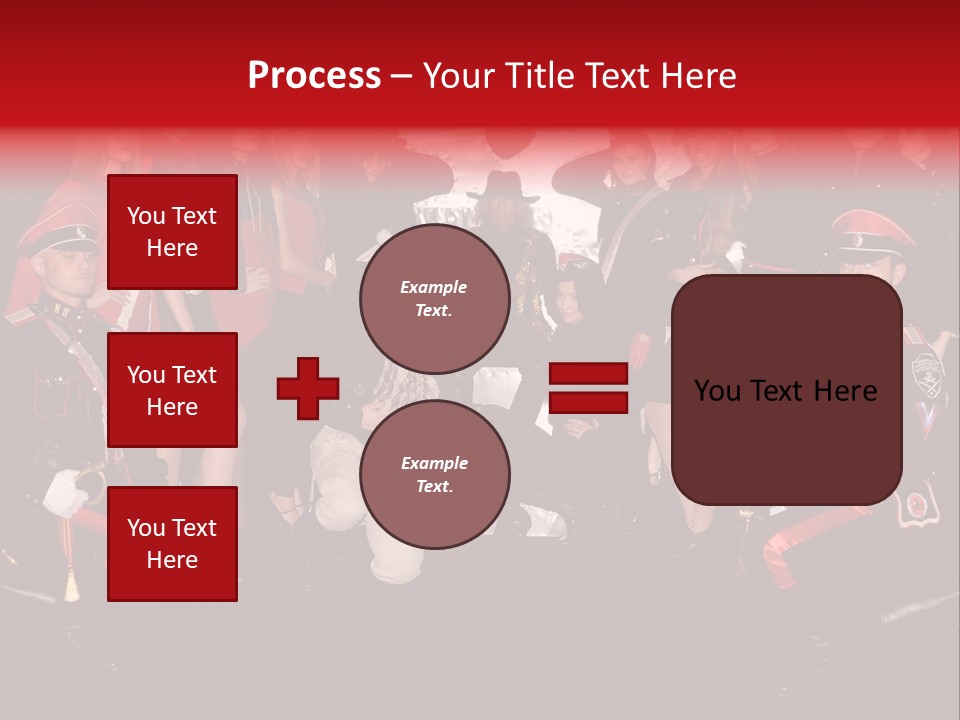 Process – Your Title Text Here

You Text Here

You Text Here

You Text Here

Example Text.

Example Text.

You Text Here